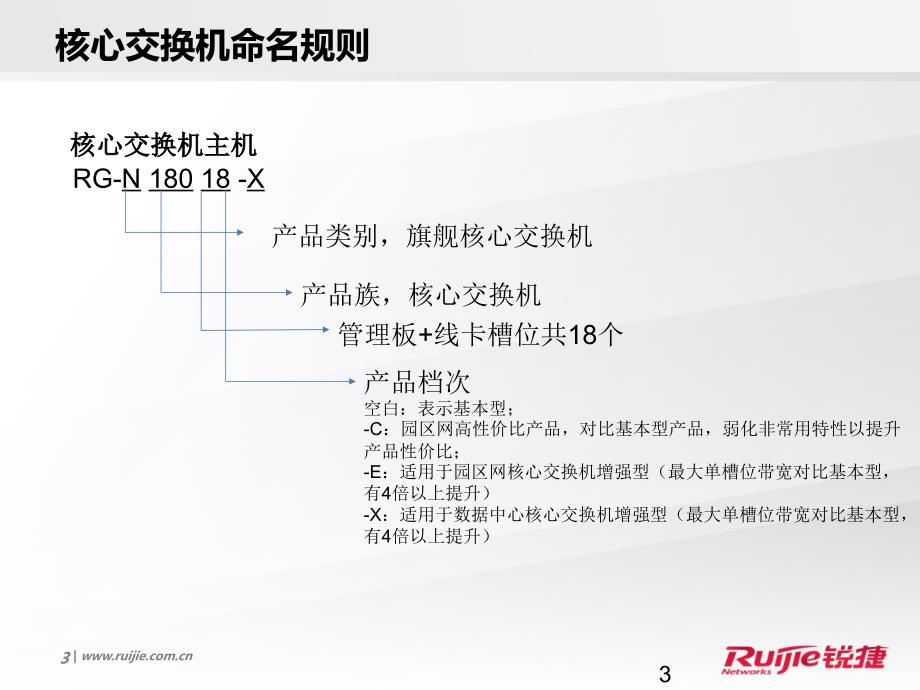 核心交换机命名规则

核心交换机主机
RG-N 180 18 -X

产品类别，旗舰核心交换机

产品族，核心交换机

管理板+线卡槽位共18个

产品档次
空白：表示基本型；
-C：园区网高性价比产品，对比基本型产品，弱化非常用特性以提升产品性价比；
-E：适用于园区网核心交换机增强型（最大单槽位带宽对比基本型，有4倍以上提升）
-X：适用于数据中心核心交换机增强型（最大单槽位带宽对比基本型，有4倍以上提升）

3 | www.ruijie.com.cn

3

Ruijie 锐捷 Networks